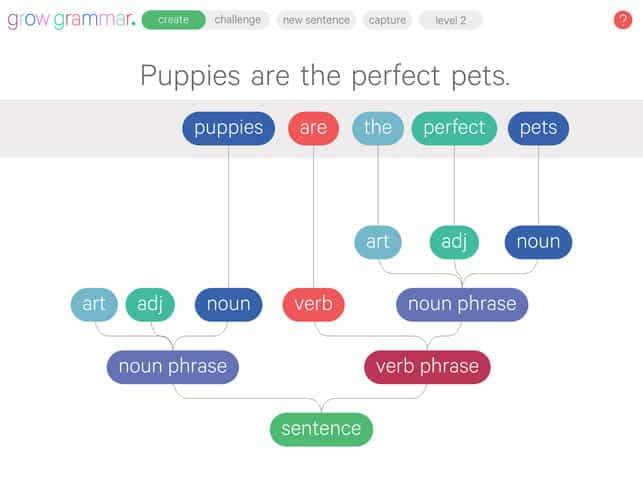 grow grammar. create challenge new sentence capture level 2 ?

Puppies are the perfect pets.

puppies are the perfect pets

art adj noun

art adj noun verb noun phrase

noun phrase verb phrase

sentence